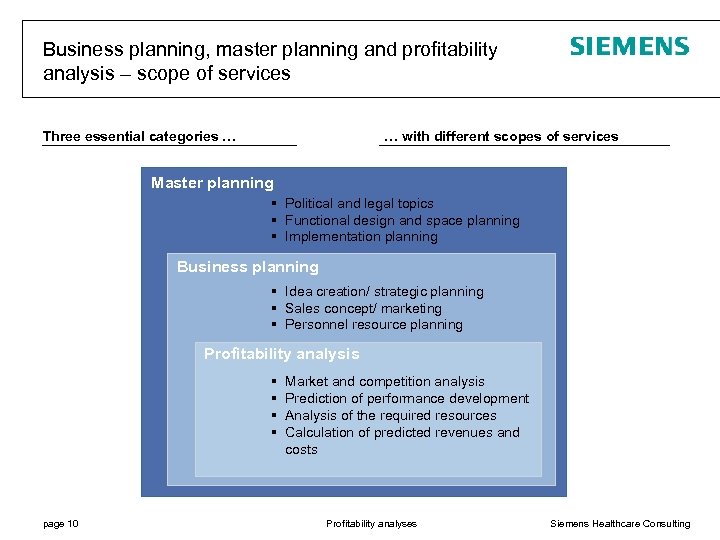 Business planning, master planning and profitability analysis – scope of services

SIEMENS

Three essential categories …

… with different scopes of services

Master planning

▪ Political and legal topics
▪ Functional design and space planning
▪ Implementation planning

Business planning

▪ Idea creation/ strategic planning
▪ Sales concept/ marketing
▪ Personnel resource planning

Profitability analysis

▪ Market and competition analysis
▪ Prediction of performance development
▪ Analysis of the required resources
▪ Calculation of predicted revenues and costs

page 10

Profitability analyses

Siemens Healthcare Consulting